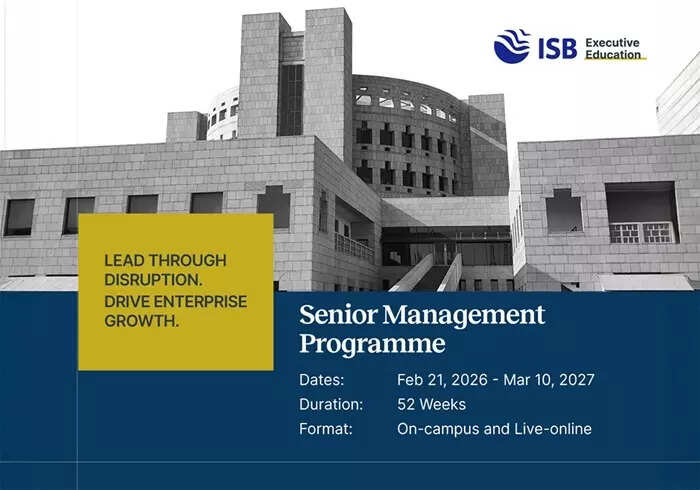 ISB Executive Education

LEAD THROUGH DISRUPTION. DRIVE ENTERPRISE GROWTH.

Senior Management Programme

Dates: Feb 21, 2026 - Mar 10, 2027
Duration: 52 Weeks
Format: On-campus and Live-online